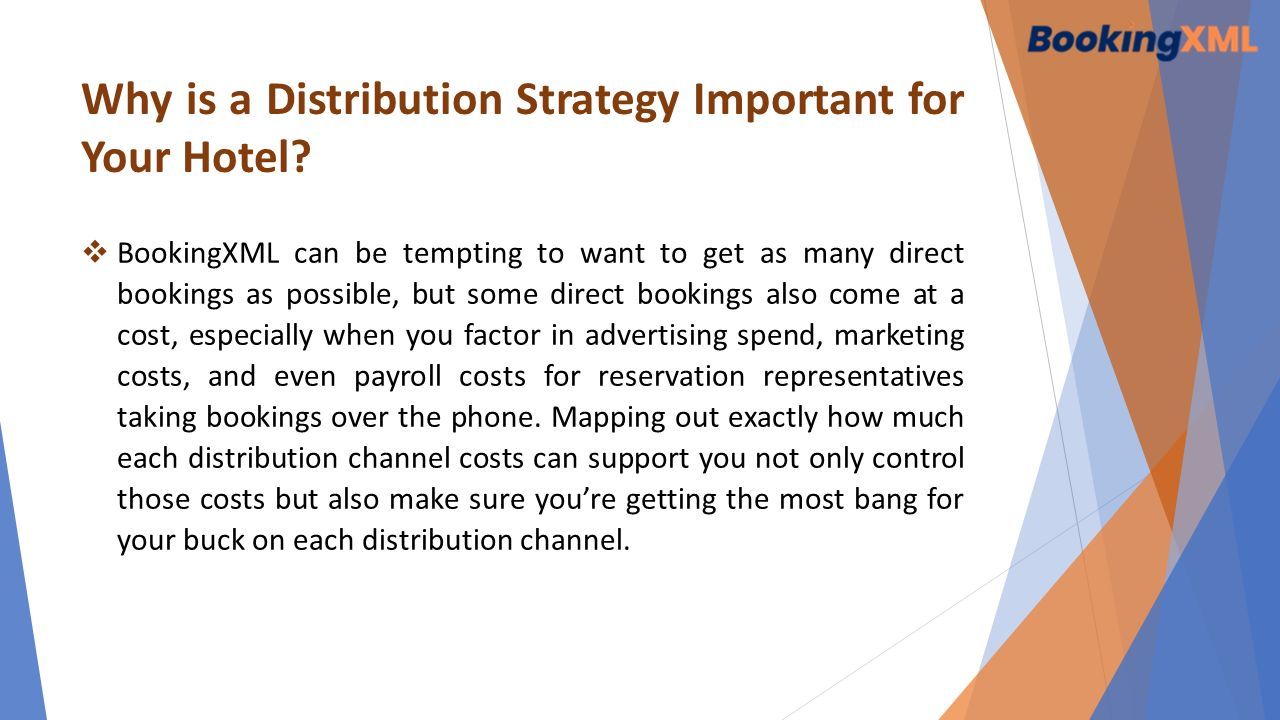 BookingXML

Why is a Distribution Strategy Important for Your Hotel?

❖ BookingXML can be tempting to want to get as many direct bookings as possible, but some direct bookings also come at a cost, especially when you factor in advertising spend, marketing costs, and even payroll costs for reservation representatives taking bookings over the phone. Mapping out exactly how much each distribution channel costs can support you not only control those costs but also make sure you're getting the most bang for your buck on each distribution channel.